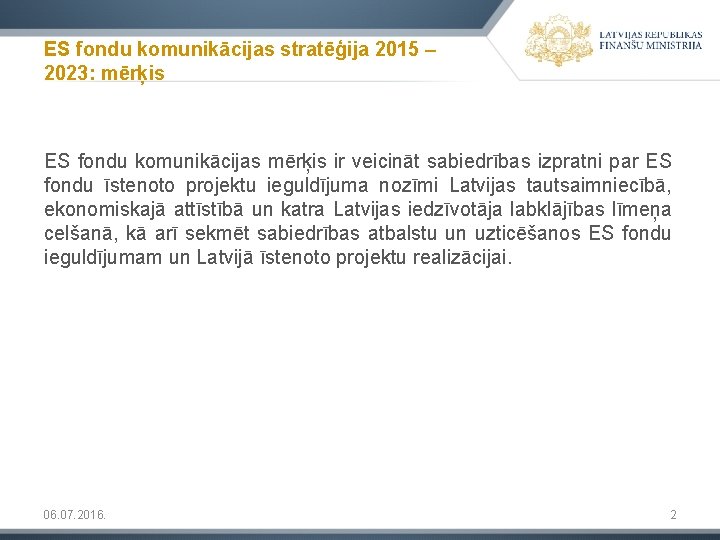 ES fondu komunikācijas stratēģija 2015 – 2023: mērķis

LATVIJAS REPUBLIKAS FINANŠU MINISTRIJA

ES fondu komunikācijas mērķis ir veicināt sabiedrības izpratni par ES fondu īstenoto projektu ieguldījuma nozīmi Latvijas tautsaimniecībā, ekonomiskajā attīstībā un katra Latvijas iedzīvotāja labklājības līmeņa celšanā, kā arī sekmēt sabiedrības atbalstu un uzticēšanos ES fondu ieguldījumam un Latvijā īstenoto projektu realizācijai.

06.07.2016.

2